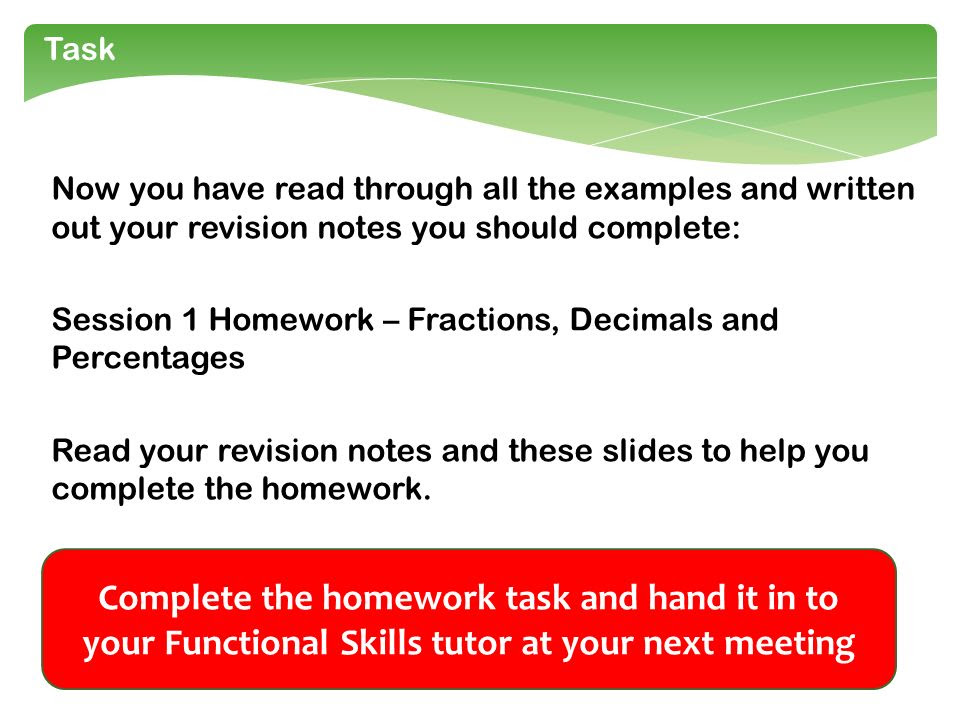 Task

Now you have read through all the examples and written out your revision notes you should complete:

Session 1 Homework – Fractions, Decimals and Percentages

Read your revision notes and these slides to help you complete the homework.

Complete the homework task and hand it in to your Functional Skills tutor at your next meeting